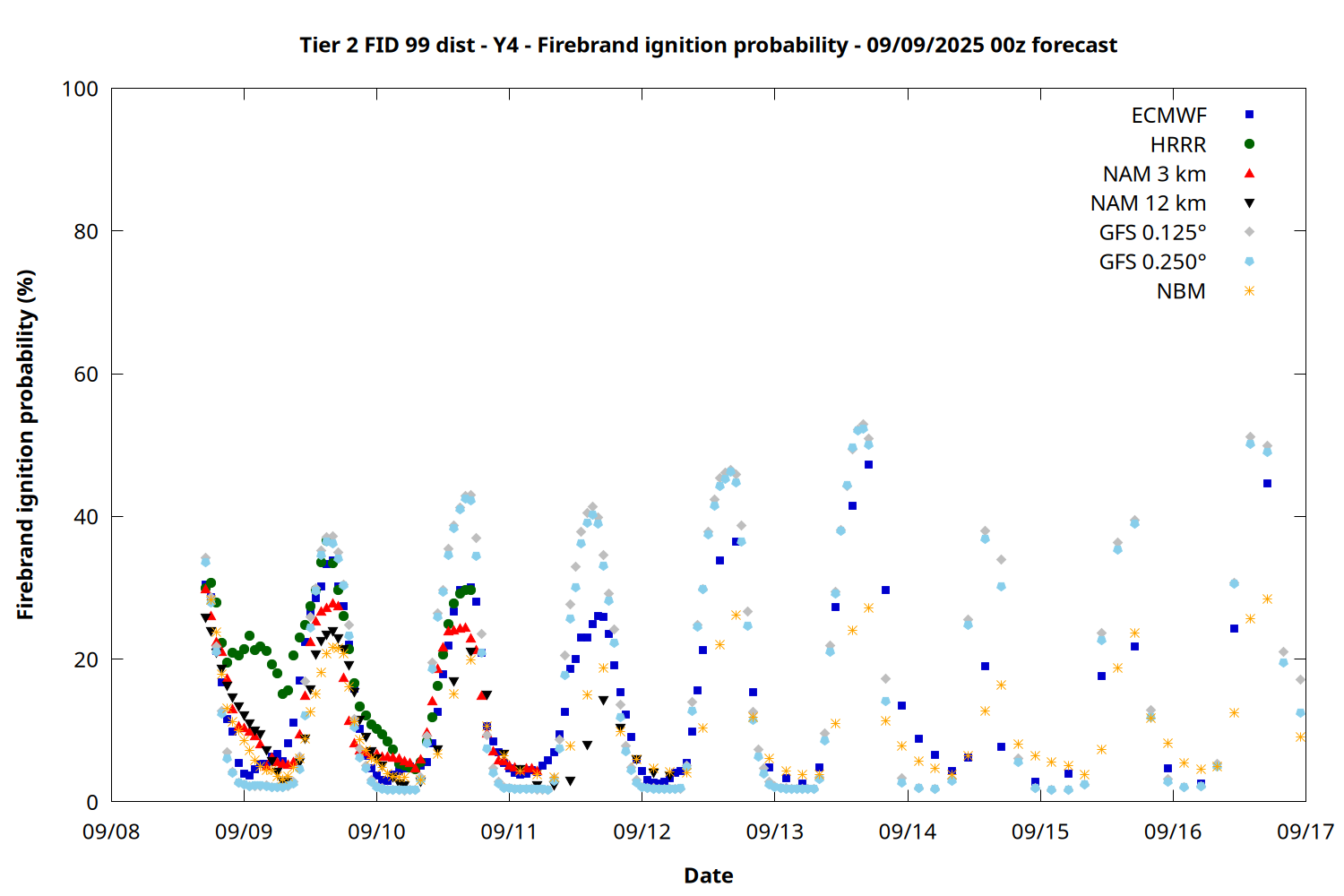 Tier 2 FID 99 dist - Y4 - Firebrand ignition probability - 09/09/2025 00z forecast

Firebrand ignition probability (%)

100
80
60
40
20
0

ECMWF
HRRR
NAM 3 km
NAM 12 km
GFS 0.125°
GFS 0.250°
NBM

09/08 09/09 09/10 09/11 09/12 09/13 09/14 09/15 09/16 09/17

Date